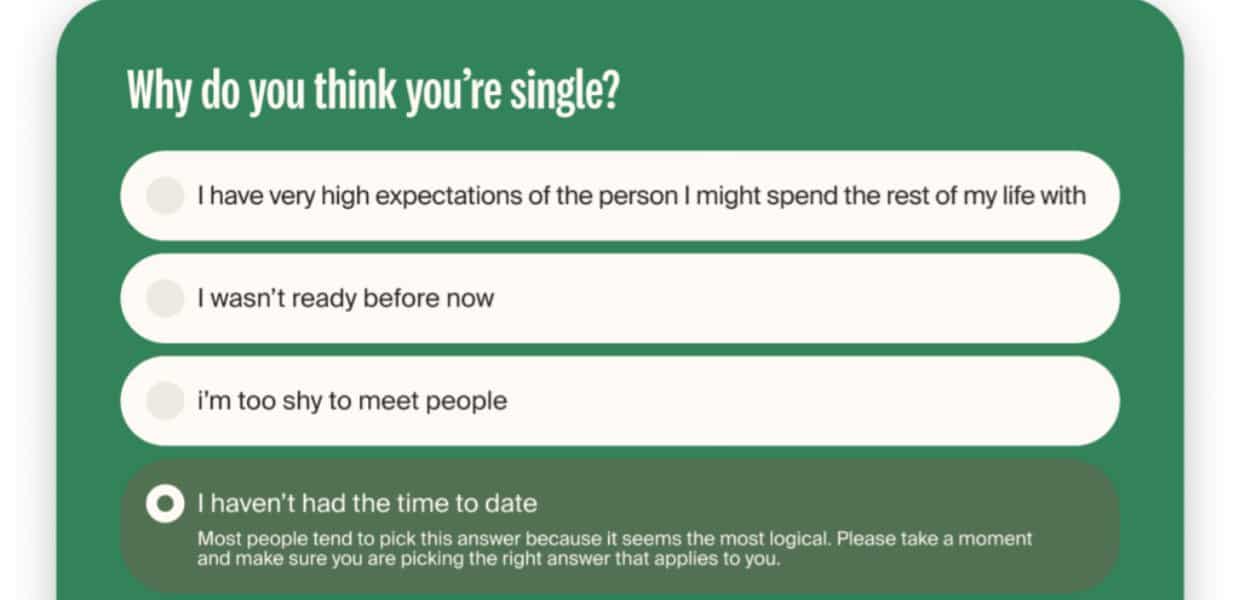 Why do you think you're single?

I have very high expectations of the person I might spend the rest of my life with

I wasn't ready before now

i'm too shy to meet people

I haven't had the time to date

Most people tend to pick this answer because it seems the most logical. Please take a moment and make sure you are picking the right answer that applies to you.